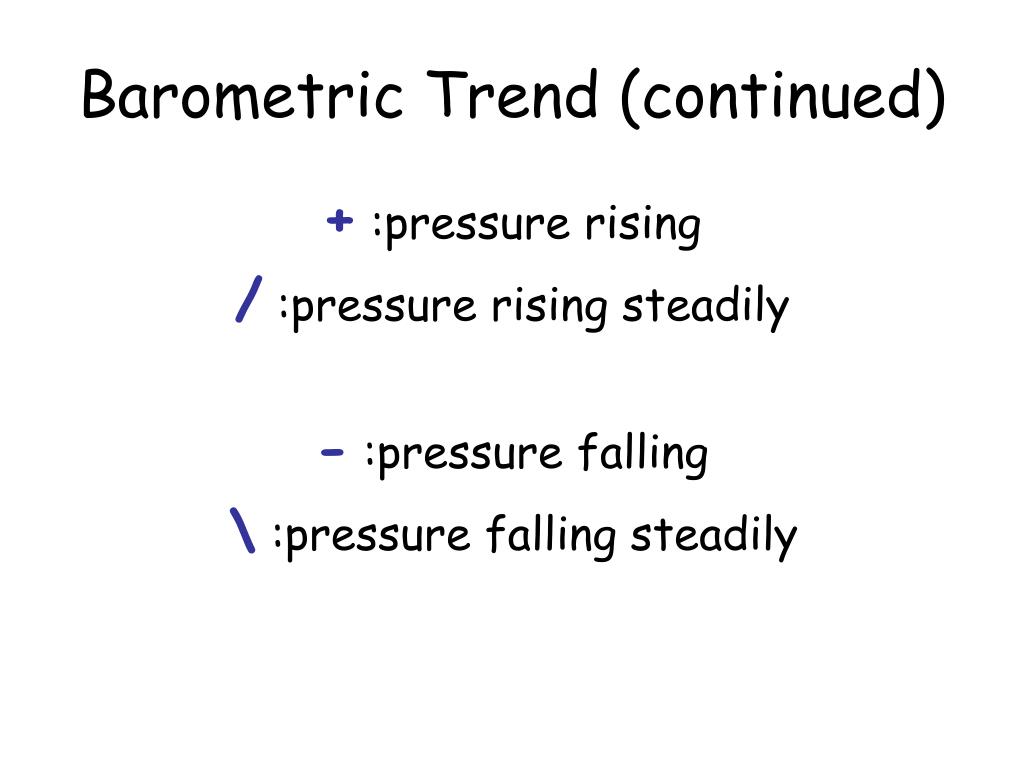 Barometric Trend (continued)

+ :pressure rising

/ :pressure rising steadily

- :pressure falling

\ :pressure falling steadily